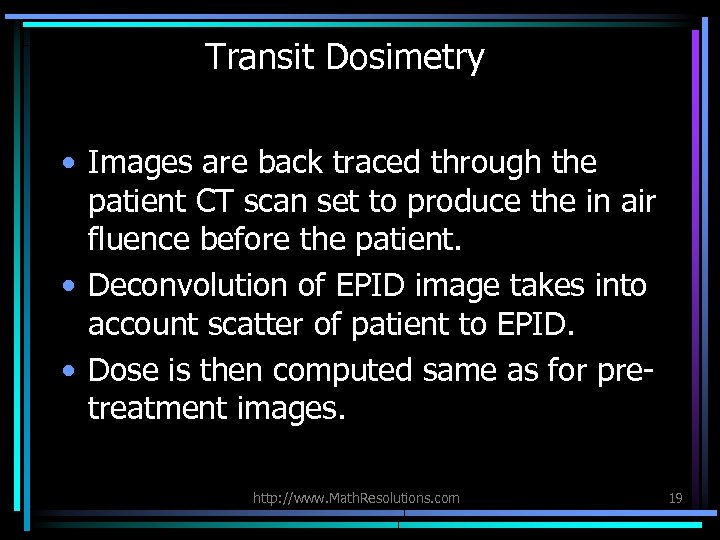 Transit Dosimetry

• Images are back traced through the patient CT scan set to produce the in air fluence before the patient.
• Deconvolution of EPID image takes into account scatter of patient to EPID.
• Dose is then computed same as for pre-treatment images.

http://www.MathResolutions.com

19